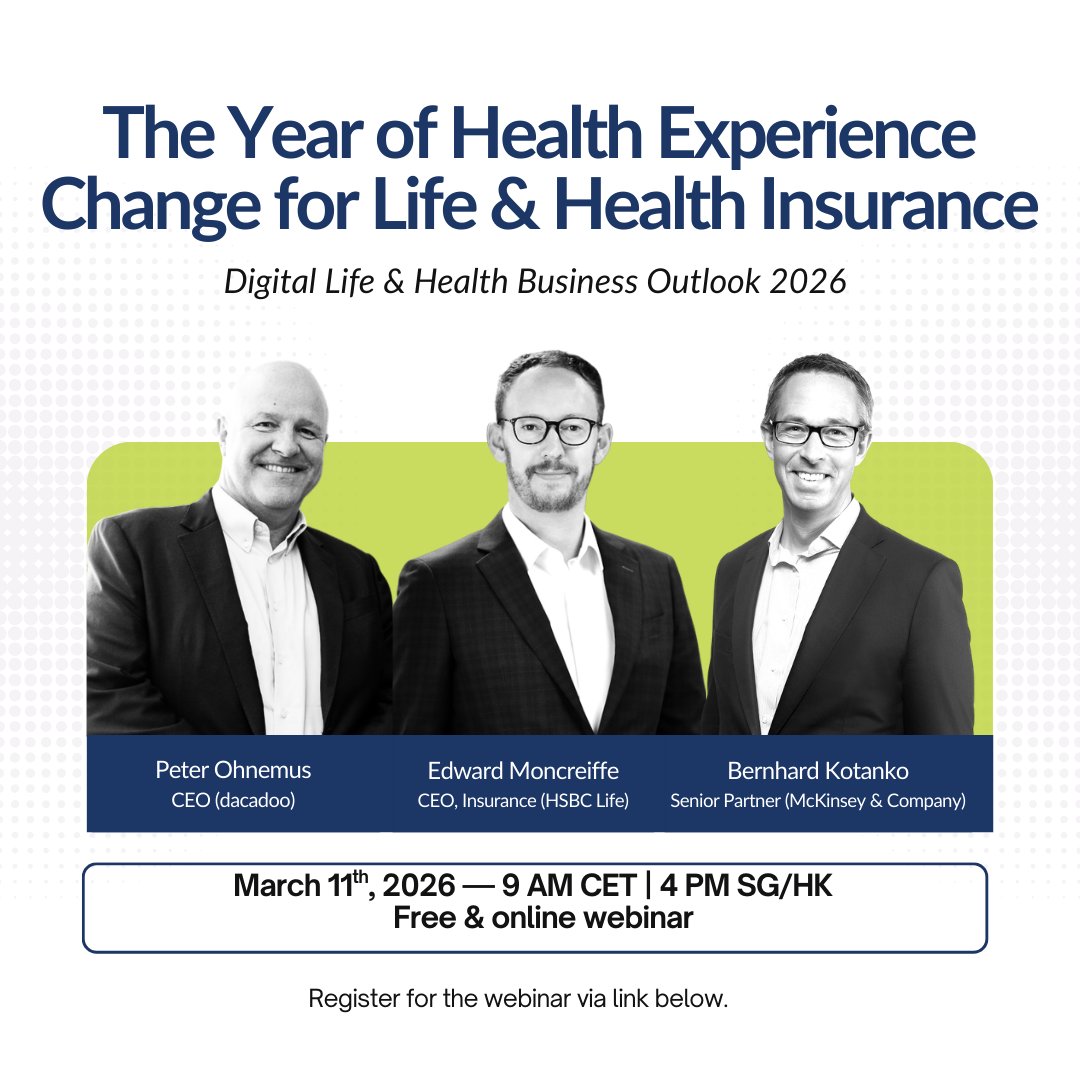 The Year of Health Experience Change for Life & Health Insurance

Digital Life & Health Business Outlook 2026

Peter Ohnemus
CEO (dacadoo)

Edward Moncreiffe
CEO, Insurance (HSBC Life)

Bernhard Kotanko
Senior Partner (McKinsey & Company)

March 11$^{th}$, 2026 — 9 AM CET | 4 PM SG/HK
Free & online webinar

Register for the webinar via link below.